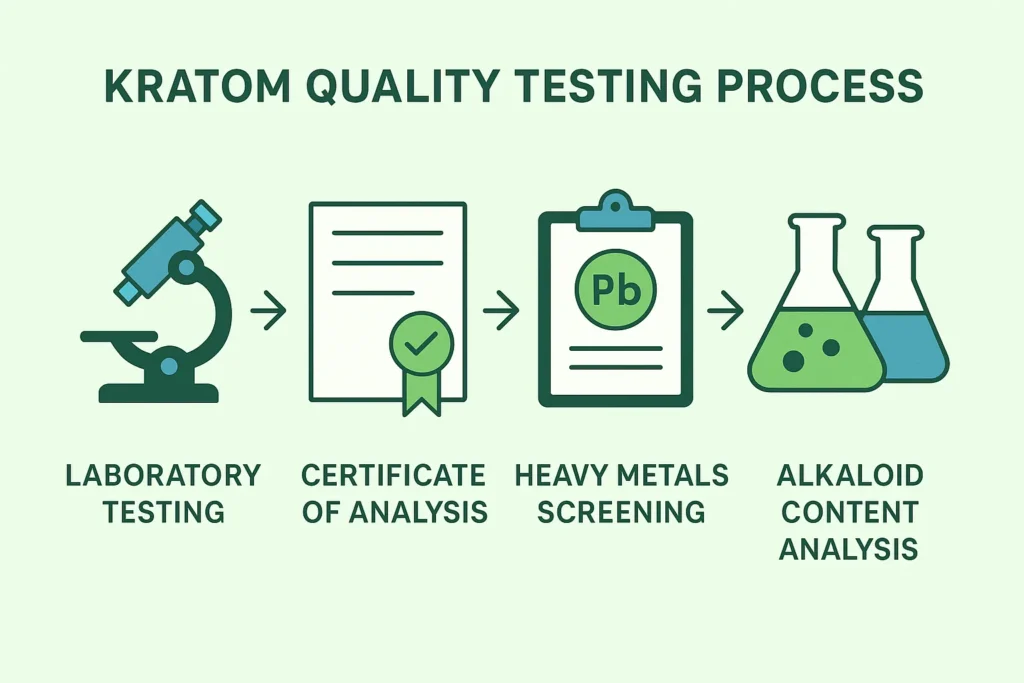 KRATOM QUALITY TESTING PROCESS

Pb

LABORATORY TESTING

CERTIFICATE OF ANALYSIS

HEAVY METALS SCREENING

ALKALOID CONTENT ANALYSIS